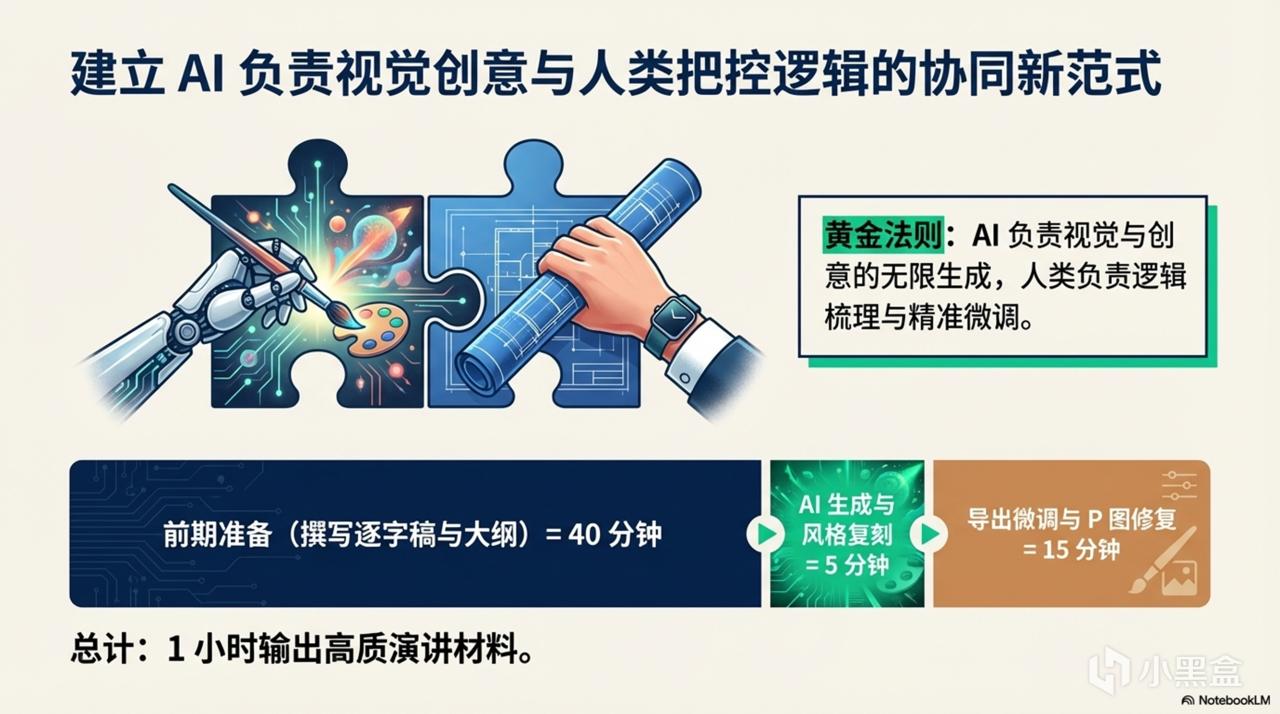 建立 AI 负责视觉创意与人类把控逻辑的协同新范式

黄金法则：AI 负责视觉与创意的无限生成，人类负责逻辑梳理与精准微调。

前期准备（撰写逐字稿与大纲）= 40 分钟

AI 生成与风格复刻 = 5 分钟

导出微调与 P 图修复 = 15 分钟

总计：1 小时输出高质演讲材料。

小黑盒

NotebookLM